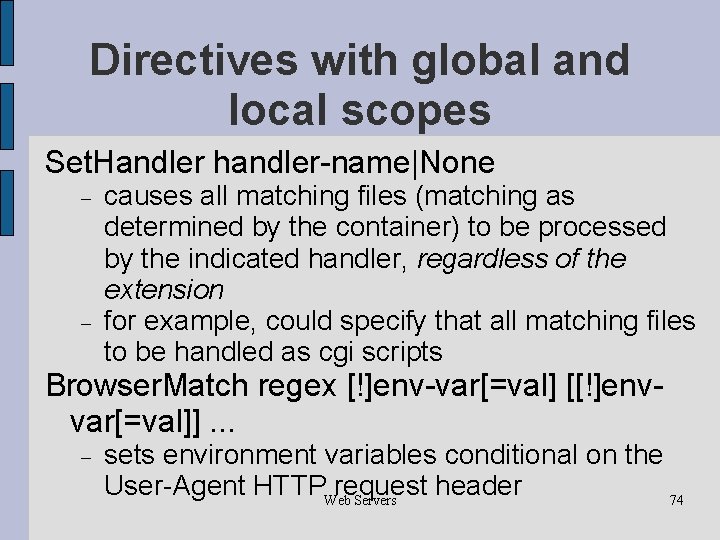 Directives with global and local scopes

SetHandler handler-name|None

- causes all matching files (matching as determined by the container) to be processed by the indicated handler, regardless of the extension
- for example, could specify that all matching files to be handled as cgi scripts

BrowserMatch regex [!]env-var[=val] [[!]env-var[=val]] ...

- sets environment variables conditional on the User-Agent HTTP request header

Web Servers

74